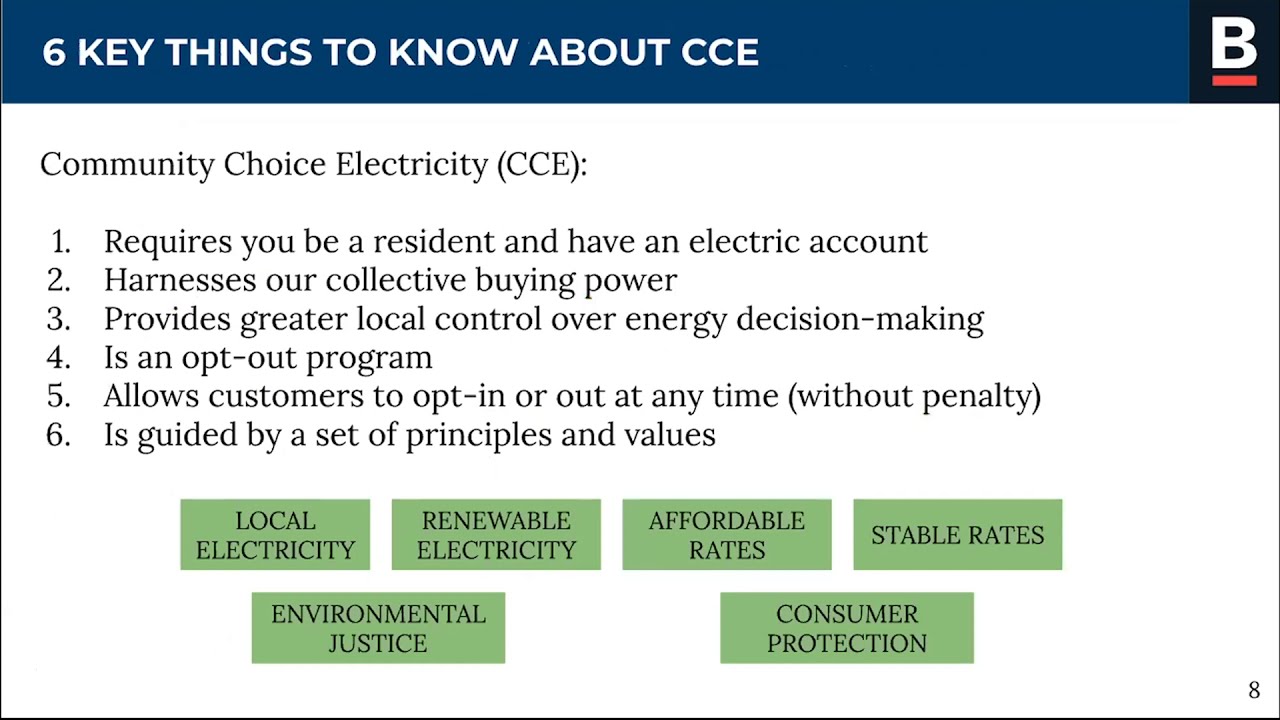 6 KEY THINGS TO KNOW ABOUT CCE

B

Community Choice Electricity (CCE):

1. Requires you be a resident and have an electric account
2. Harnesses our collective buying power
3. Provides greater local control over energy decision-making
4. Is an opt-out program
5. Allows customers to opt-in or out at any time (without penalty)
6. Is guided by a set of principles and values

LOCAL ELECTRICITY

RENEWABLE ELECTRICITY

AFFORDABLE RATES

STABLE RATES

ENVIRONMENTAL JUSTICE

CONSUMER PROTECTION

8